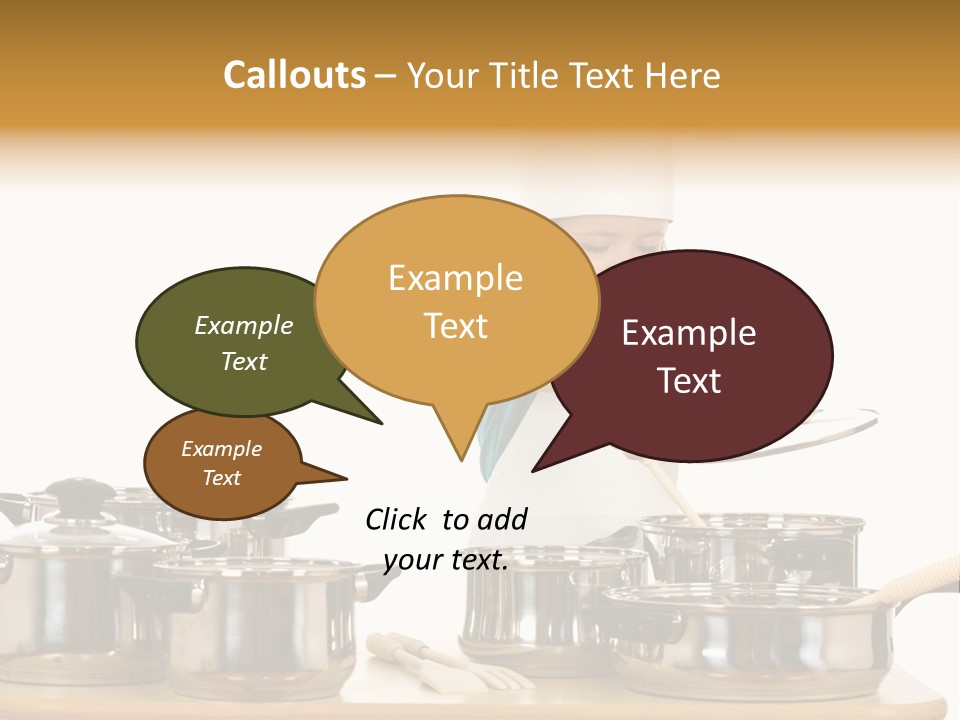 Callouts – Your Title Text Here

Example Text

Example Text

Example Text

Example Text

Click to add your text.